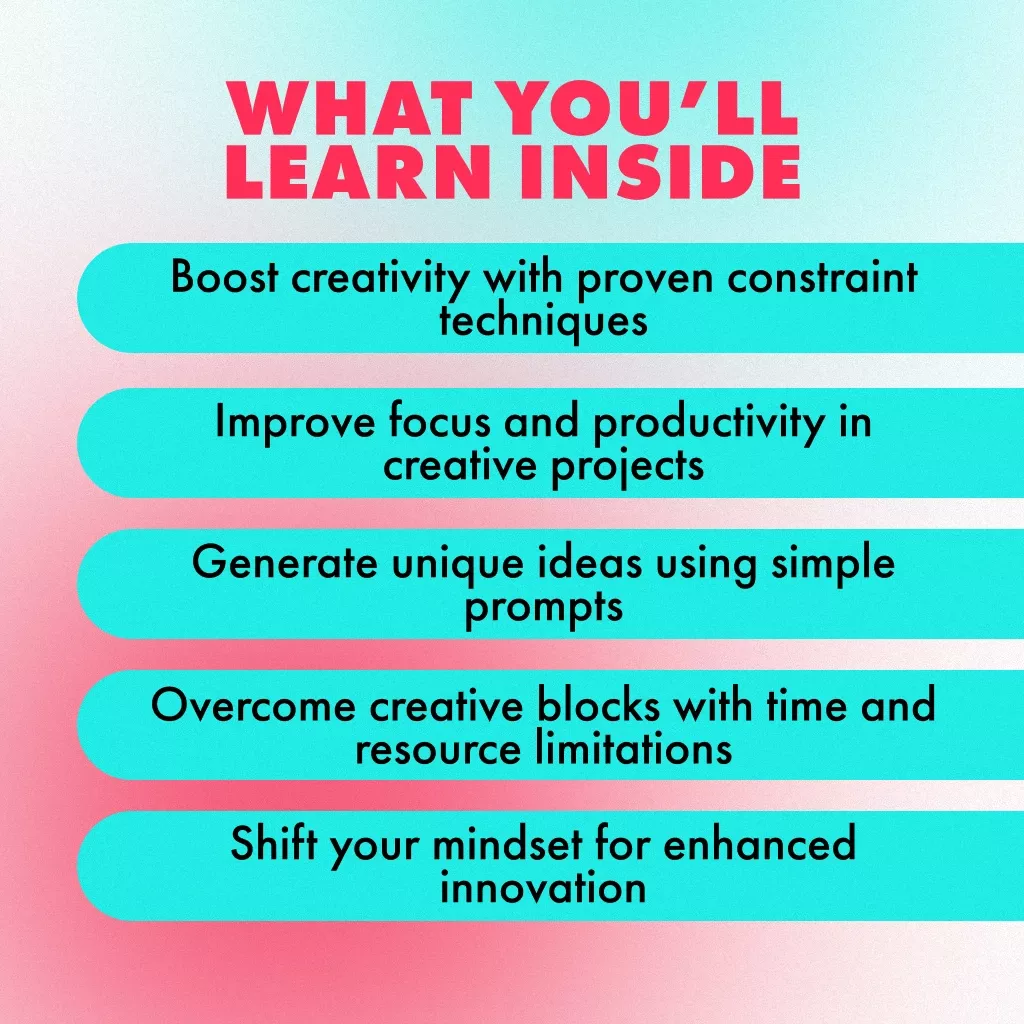 WHAT YOU'LL LEARN INSIDE

Boost creativity with proven constraint techniques

Improve focus and productivity in creative projects

Generate unique ideas using simple prompts

Overcome creative blocks with time and resource limitations

Shift your mindset for enhanced innovation